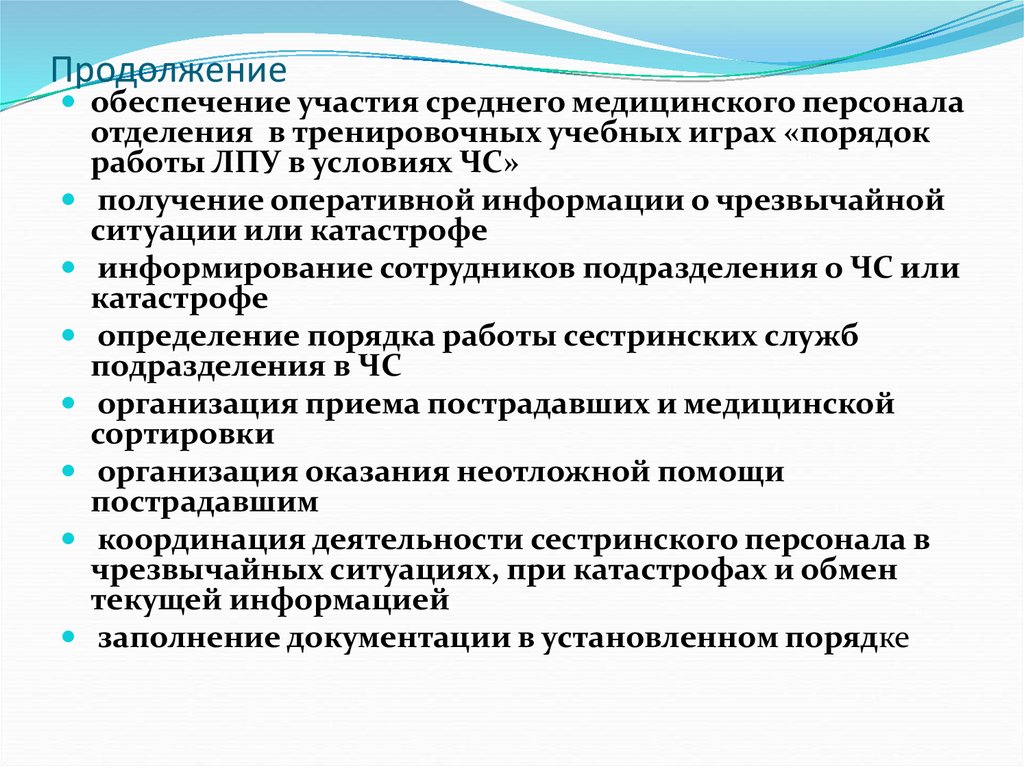 Продолжение

- обеспечение участия среднего медицинского персонала отделения в тренировочных учебных играх «порядок работы ЛПУ в условиях ЧС»
- получение оперативной информации о чрезвычайной ситуации или катастрофе
- информирование сотрудников подразделения о ЧС или катастрофе
- определение порядка работы сестринских служб подразделения в ЧС
- организация приема пострадавших и медицинской сортировки
- организация оказания неотложной помощи пострадавшим
- координация деятельности сестринского персонала в чрезвычайных ситуациях, при катастрофах и обмен текущей информацией
- заполнение документации в установленном порядке